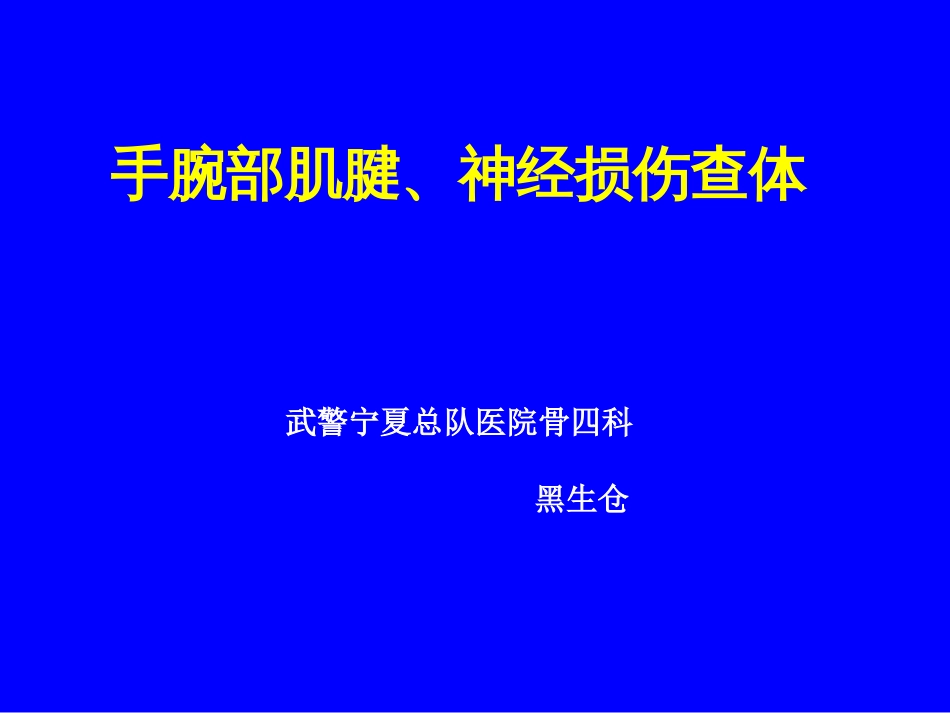 手腕部肌腱、神经损伤查体

武警宁夏总队医院骨四科

黑生仓